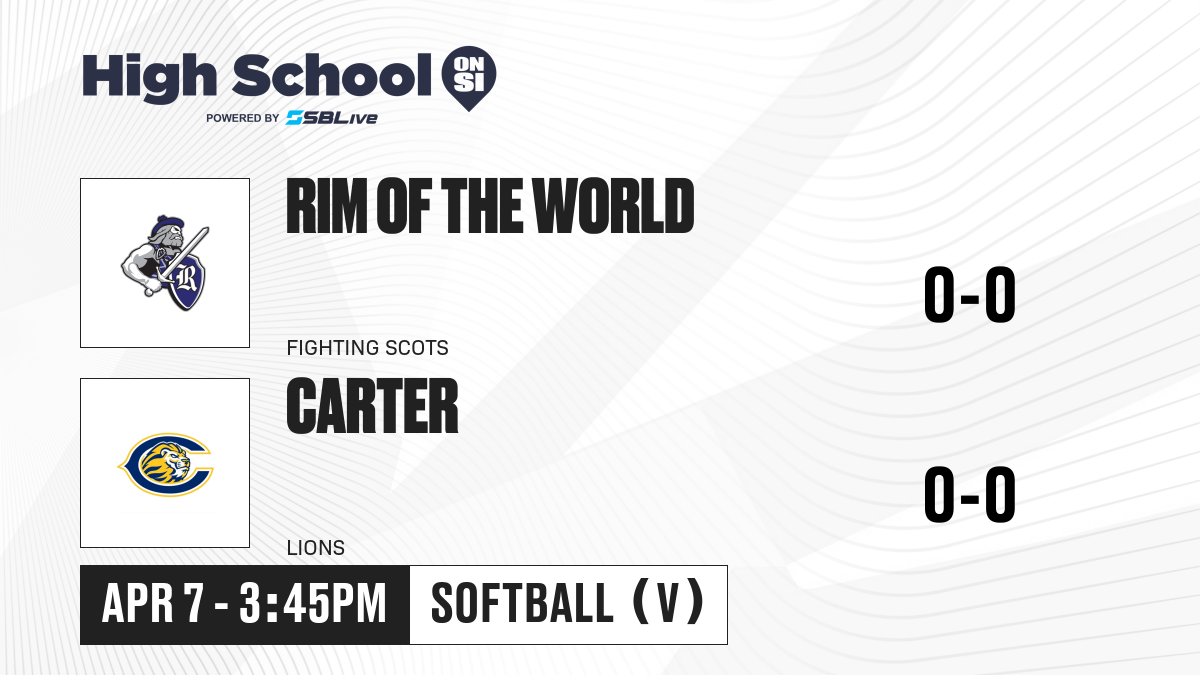 High School ON SI
POWERED BY SBLive

RIM OF THE WORLD
FIGHTING SCOTS
0-0

CARTER
LIONS
0-0

APR 7 - 3:45PM
SOFTBALL (V)